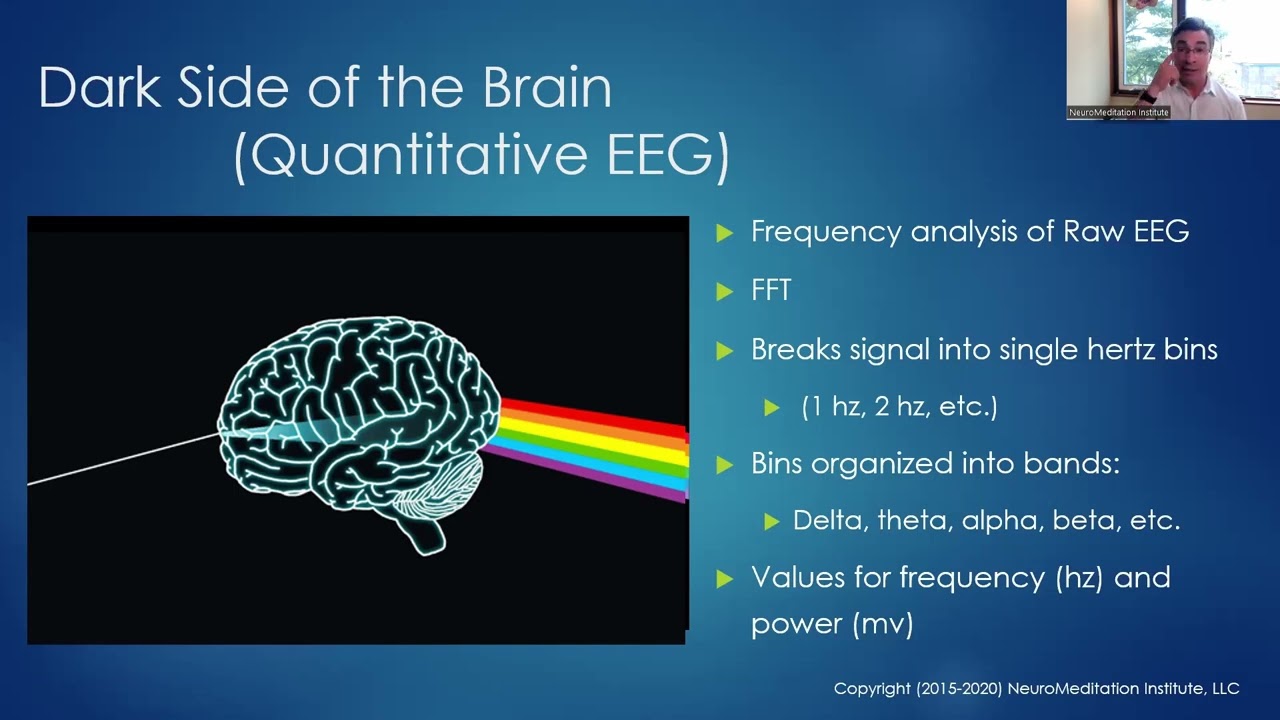 Dark Side of the Brain
(Quantitative EEG)

NeuroMeditation Institute

Frequency analysis of Raw EEG

FFT

Breaks signal into single hertz bins

(1 hz, 2 hz, etc.)

Bins organized into bands:

Delta, theta, alpha, beta, etc.

Values for frequency (hz) and power (mv)

Copyright (2015-2020) NeuroMeditation Institute, LLC